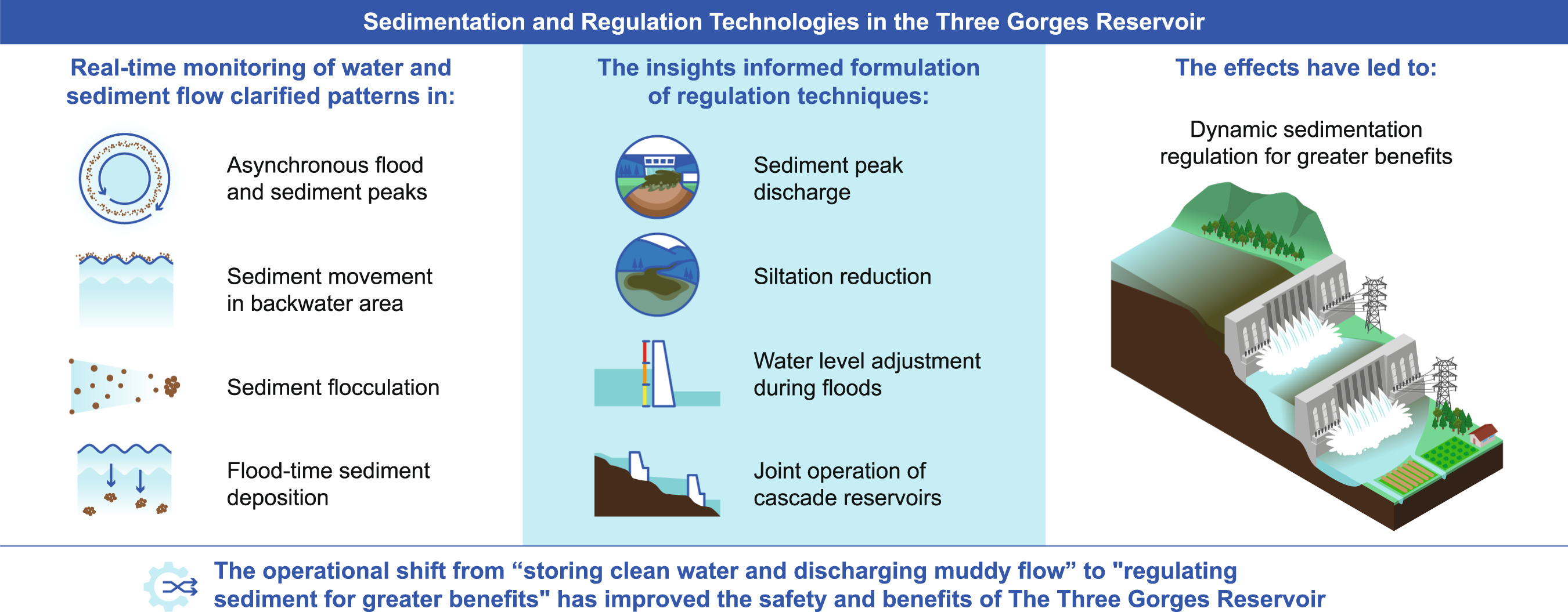 Sedimentation and Regulation Technologies in the Three Gorges Reservoir

Real-time monitoring of water and sediment flow clarified patterns in:

Asynchronous flood and sediment peaks

Sediment movement in backwater area

Sediment flocculation

Flood-time sediment deposition

The insights informed formulation of regulation techniques:

Sediment peak discharge

Siltation reduction

Water level adjustment during floods

Joint operation of cascade reservoirs

The effects have led to:

Dynamic sedimentation regulation for greater benefits

The operational shift from “storing clean water and discharging muddy flow” to "regulating sediment for greater benefits" has improved the safety and benefits of The Three Gorges Reservoir